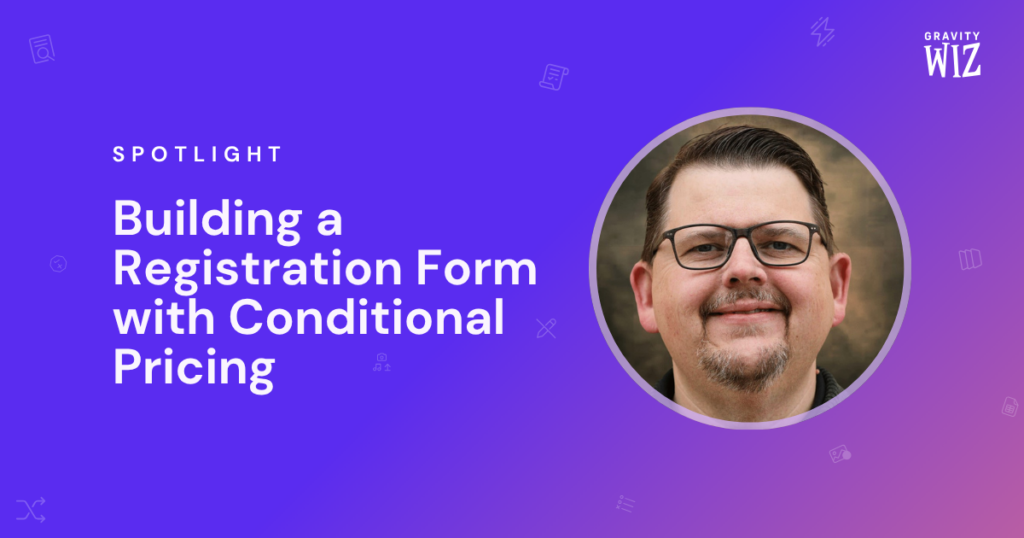 GRAVITY WIZ

SPOTLIGHT

Building a Registration Form with Conditional Pricing